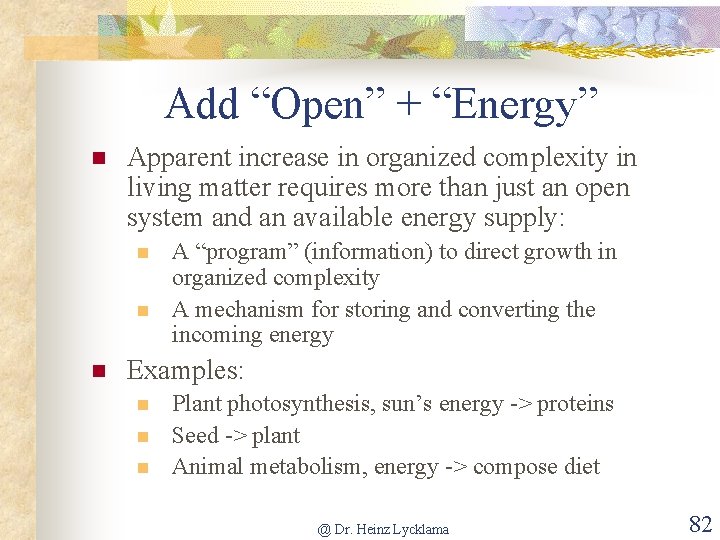 Add “Open” + “Energy”

Apparent increase in organized complexity in living matter requires more than just an open system and an available energy supply:

A “program” (information) to direct growth in organized complexity

A mechanism for storing and converting the incoming energy

Examples:

Plant photosynthesis, sun’s energy -> proteins

Seed -> plant

Animal metabolism, energy -> compose diet

@ Dr. Heinz Lycklama

82